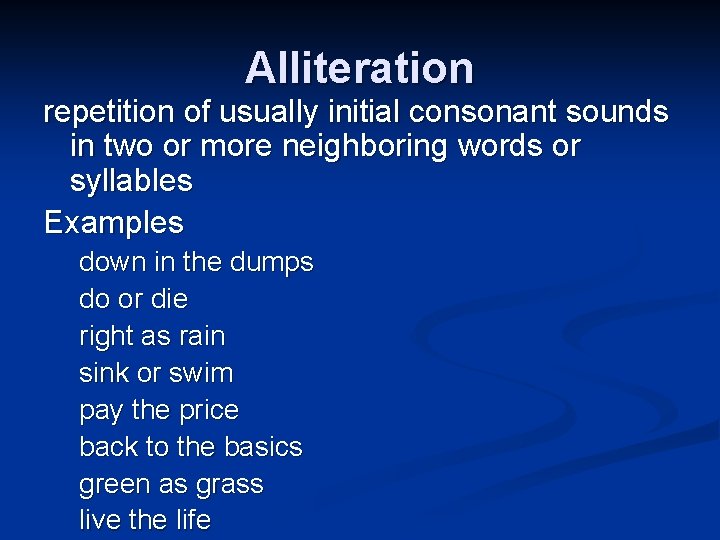 Alliteration

repetition of usually initial consonant sounds in two or more neighboring words or syllables

Examples

down in the dumps
do or die
right as rain
sink or swim
pay the price
back to the basics
green as grass
live the life